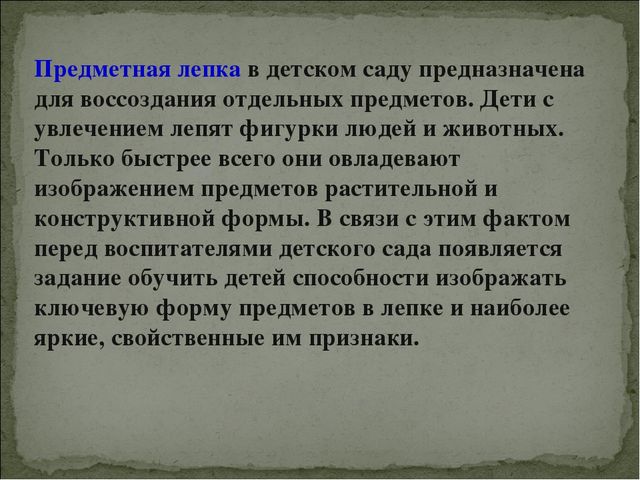 Предметная лепка в детском саду предназначена для воссоздания отдельных предметов. Дети с увлечением лепят фигурки людей и животных. Только быстрее всего они овладевают изображением предметов растительной и конструктивной формы. В связи с этим фактом перед воспитателями детского сада появляется задание обучить детей способности изображать ключевую форму предметов в лепке и наиболее яркие, свойственные им признаки.